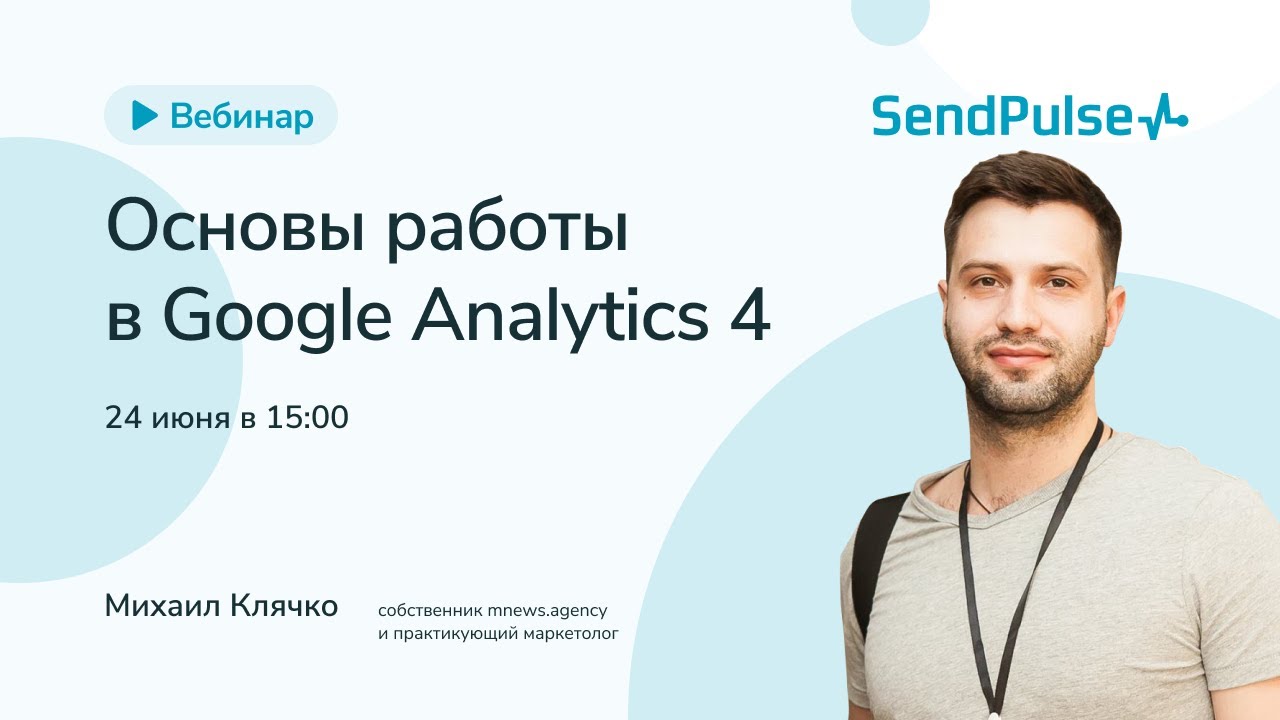 Вебинар

SendPulse

Основы работы в Google Analytics 4

24 июня в 15:00

Михаил Клячко

собственник mnews.agency и практикующий маркетолог